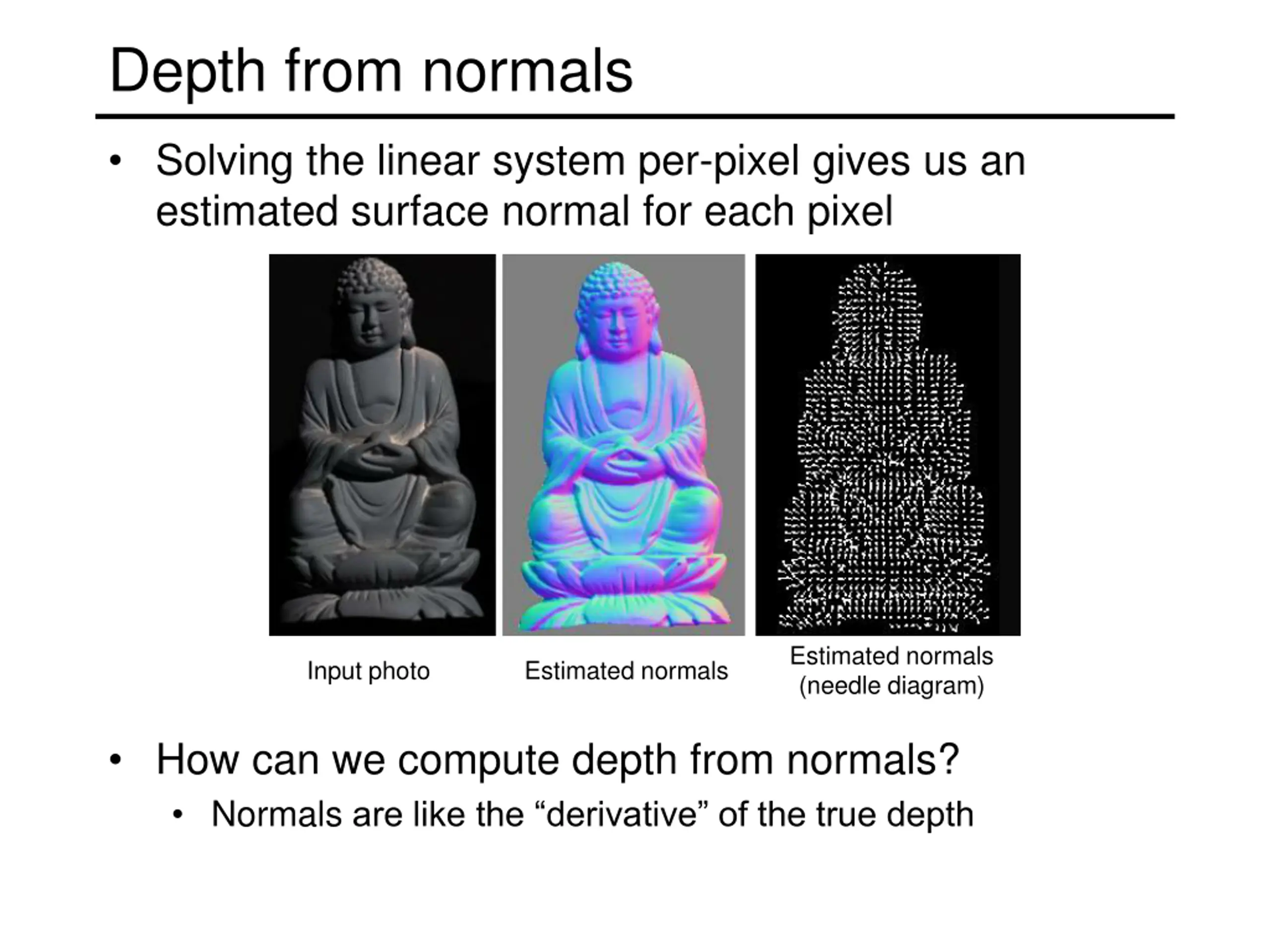 Depth from normals

• Solving the linear system per-pixel gives us an estimated surface normal for each pixel

Input photo

Estimated normals

Estimated normals (needle diagram)

• How can we compute depth from normals?
  • Normals are like the “derivative” of the true depth